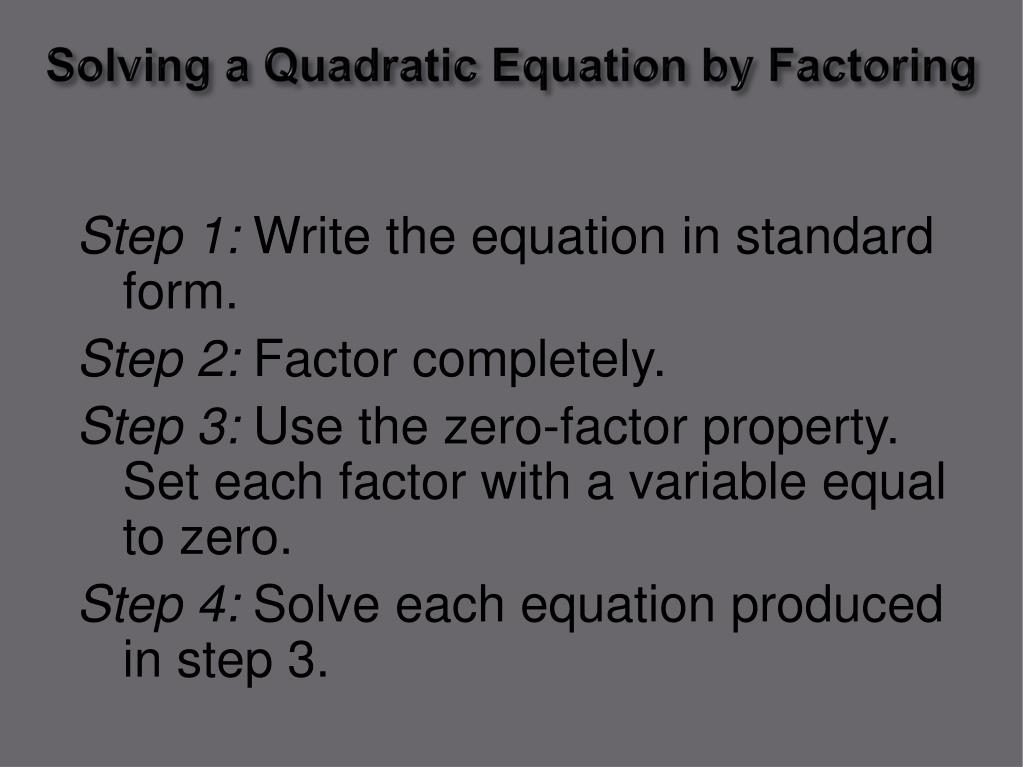 Solving a Quadratic Equation by Factoring

Step 1: Write the equation in standard form.

Step 2: Factor completely.

Step 3: Use the zero-factor property. Set each factor with a variable equal to zero.

Step 4: Solve each equation produced in step 3.